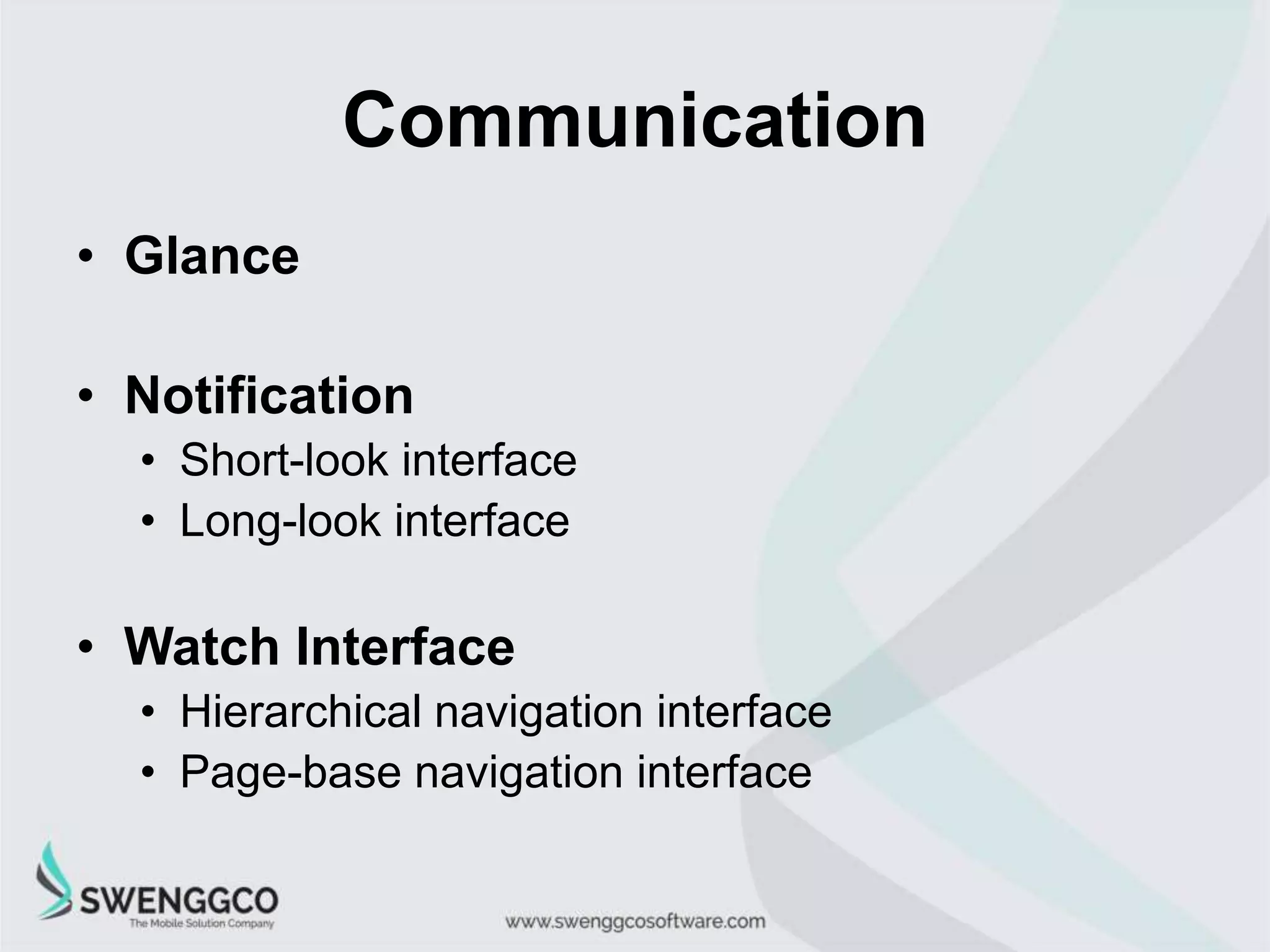 Communication

• Glance

• Notification
  • Short-look interface
  • Long-look interface

• Watch Interface
  • Hierarchical navigation interface
  • Page-base navigation interface

SWENGGCO
The Mobile Solution Company

www.swenggcosoftware.com